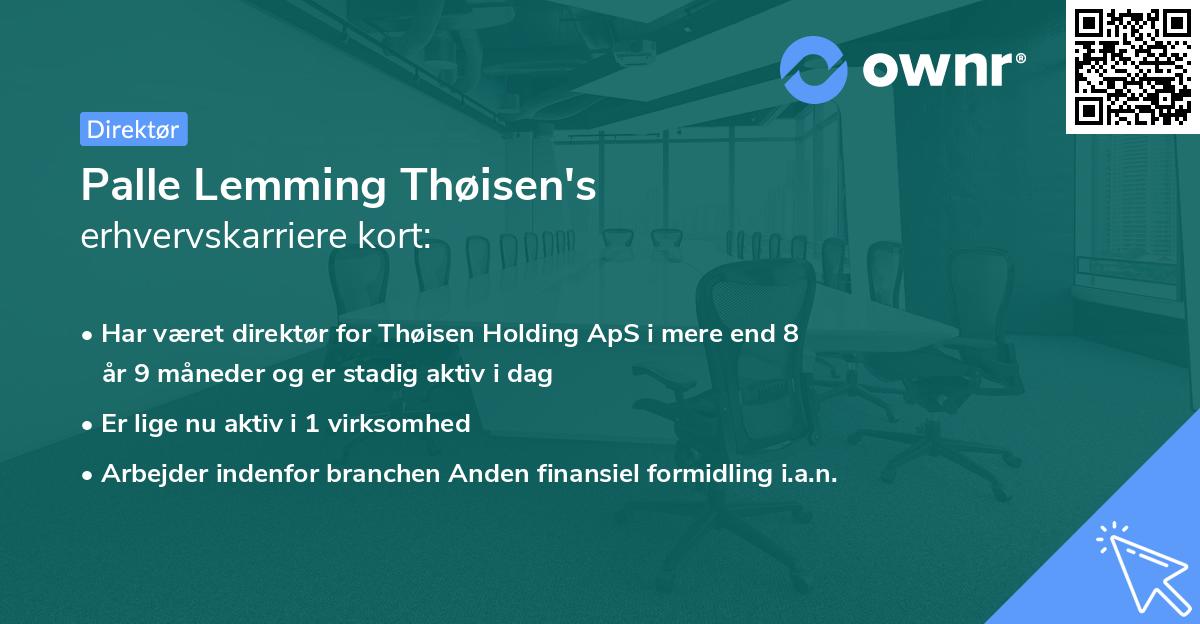 ownr®

Direktør

Palle Lemming Thøisen's
erhvervskarriere kort:

• Har været direktør for Thøisen Holding ApS i mere end 8 år 9 måneder og er stadig aktiv i dag
• Er lige nu aktiv i 1 virksomhed
• Arbejder indenfor branchen Anden finansiel formidling i.a.n.